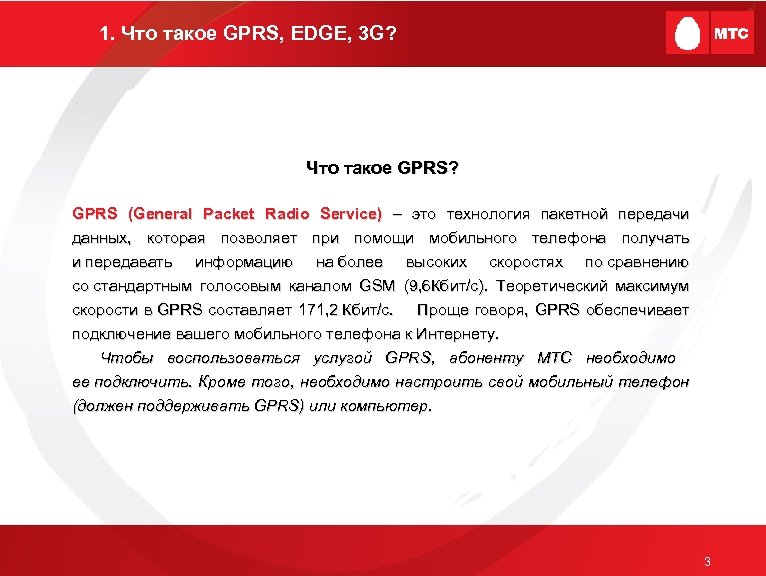 1. Что такое GPRS, EDGE, 3G?

МТС

Что такое GPRS?

GPRS (General Packet Radio Service) – это технология пакетной передачи данных, которая позволяет при помощи мобильного телефона получать и передавать информацию на более высоких скоростях по сравнению со стандартным голосовым каналом GSM (9,6Кбит/с). Теоретический максимум скорости в GPRS составляет 171,2 Кбит/с. Проще говоря, GPRS обеспечивает подключение вашего мобильного телефона к Интернету.

Чтобы воспользоваться услугой GPRS, абоненту МТС необходимо ее подключить. Кроме того, необходимо настроить свой мобильный телефон (должен поддерживать GPRS) или компьютер.

3